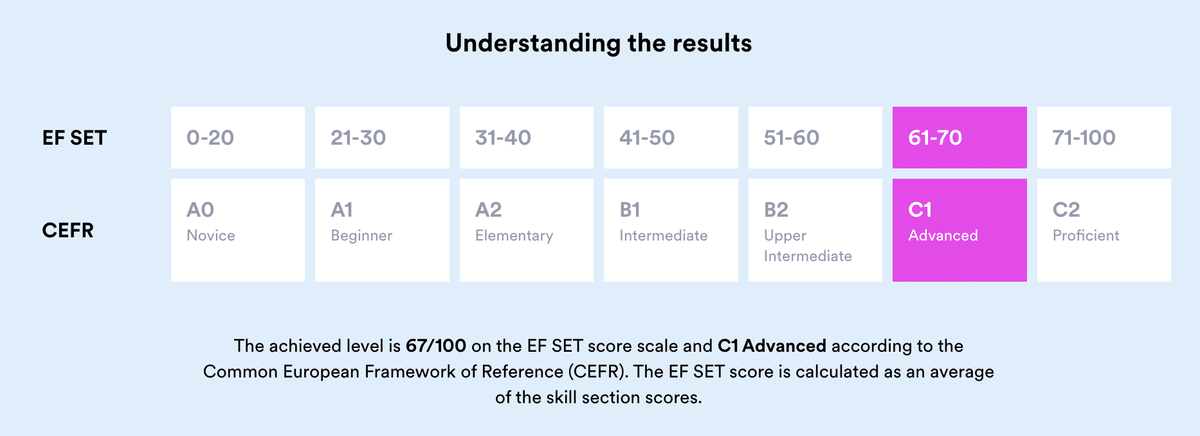 Understanding the results

| EF SET | 0-20 | 21-30 | 31-40 | 41-50 | 51-60 | 61-70 | 71-100 |
|---|---|---|---|---|---|---|---|
| CEFR | A0 Novice | A1 Beginner | A2 Elementary | B1 Intermediate | B2 Upper Intermediate | C1 Advanced | C2 Proficient |

The achieved level is 67/100 on the EF SET score scale and C1 Advanced according to the Common European Framework of Reference (CEFR). The EF SET score is calculated as an average of the skill section scores.